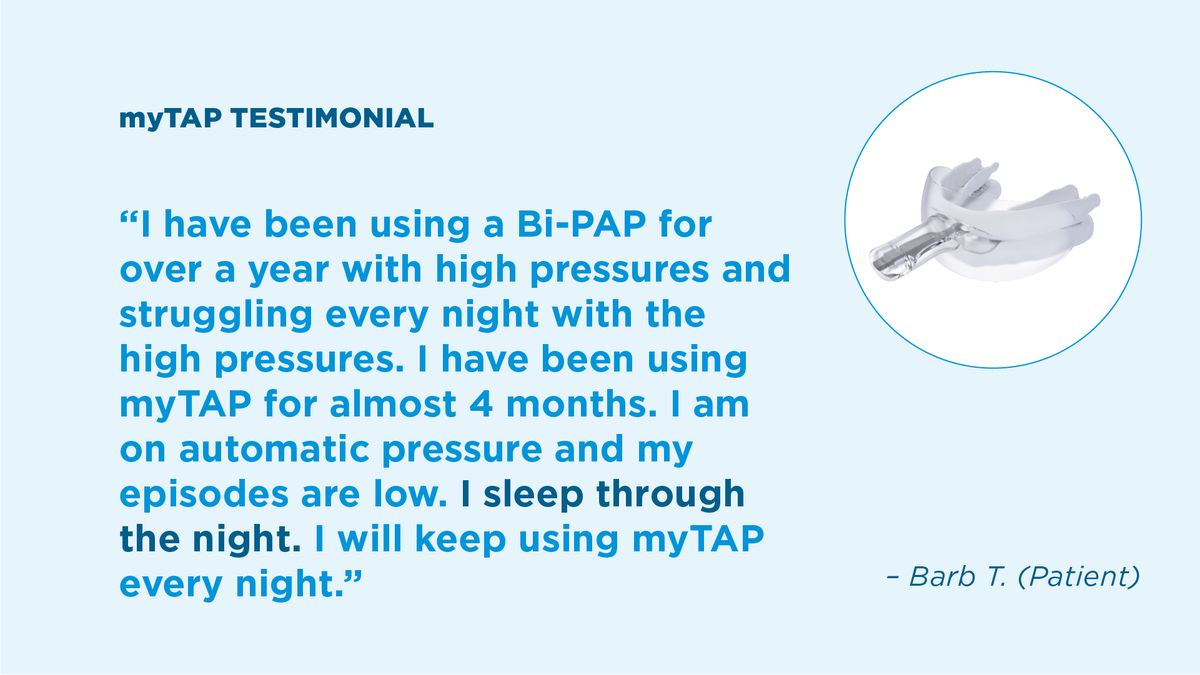 myTAP TESTIMONIAL

“I have been using a Bi-PAP for over a year with high pressures and struggling every night with the high pressures. I have been using myTAP for almost 4 months. I am on automatic pressure and my episodes are low. I sleep through the night. I will keep using myTAP every night.”

– Barb T. (Patient)